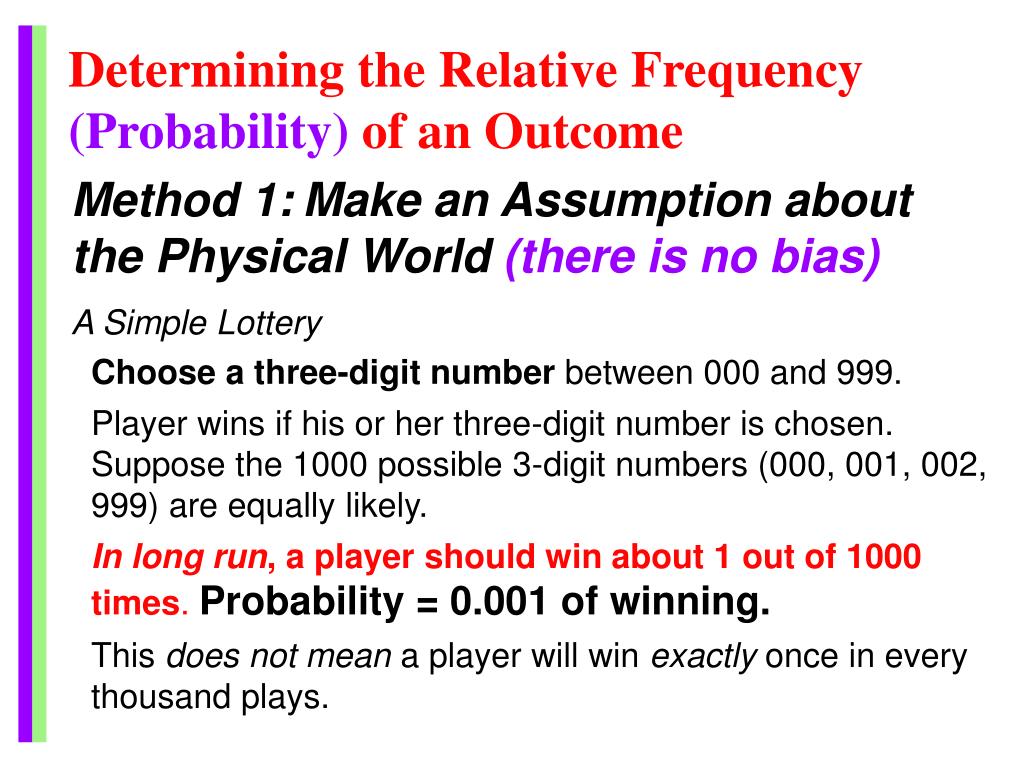 Determining the Relative Frequency (Probability) of an Outcome

Method 1: Make an Assumption about the Physical World (there is no bias)

A Simple Lottery

Choose a three-digit number between 000 and 999.

Player wins if his or her three-digit number is chosen. Suppose the 1000 possible 3-digit numbers (000, 001, 002, 999) are equally likely.

In long run, a player should win about 1 out of 1000 times. Probability = 0.001 of winning.

This does not mean a player will win exactly once in every thousand plays.